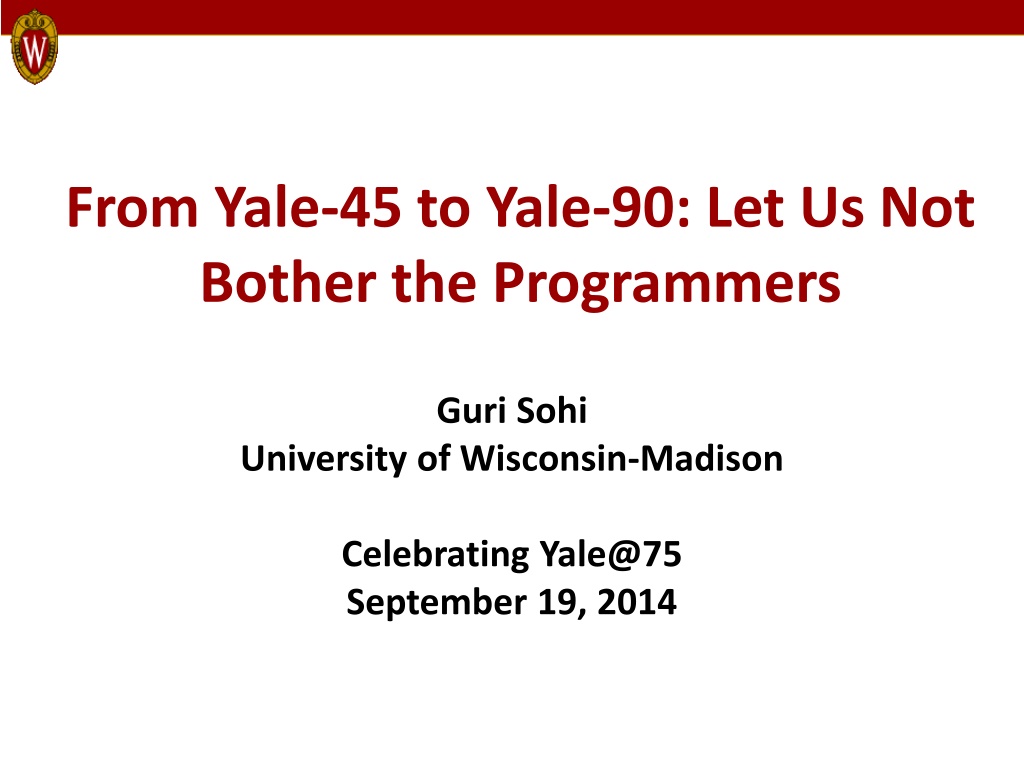 W

From Yale-45 to Yale-90: Let Us Not Bother the Programmers

Guri Sohi
University of Wisconsin-Madison

Celebrating Yale@75
September 19, 2014